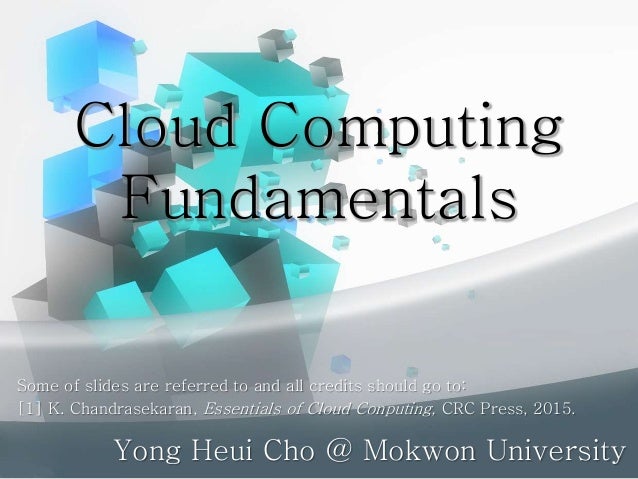 Cloud Computing Fundamentals

Some of slides are referred to and all credits should go to:
[1] K. Chandrasekaran, Essentials of Cloud Conputing, CRC Press, 2015.

Yong Heui Cho @ Mokwon University